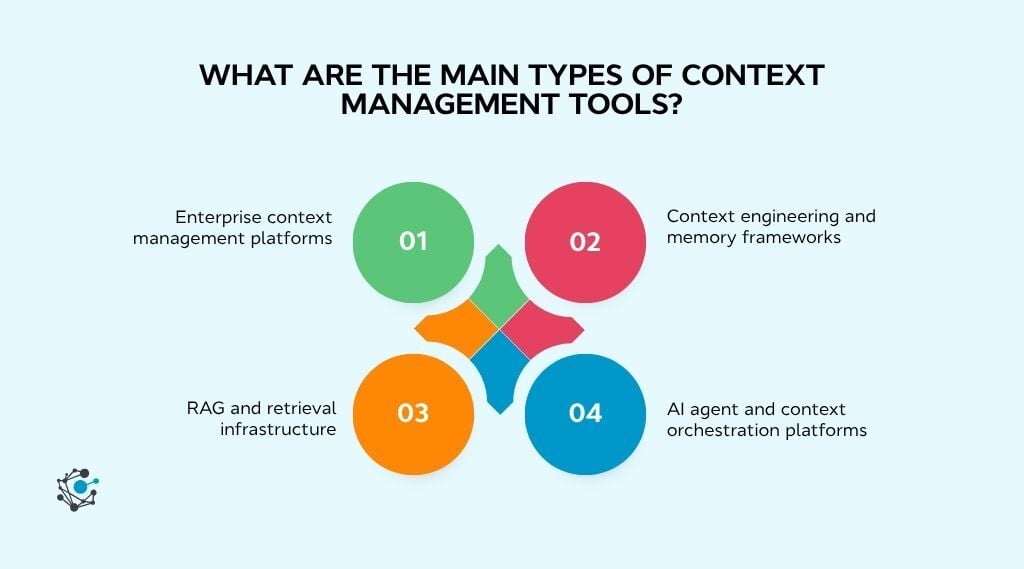 WHAT ARE THE MAIN TYPES OF CONTEXT MANAGEMENT TOOLS?

Enterprise context management platforms

01

02

Context engineering and memory frameworks

RAG and retrieval infrastructure

03

04

AI agent and context orchestration platforms